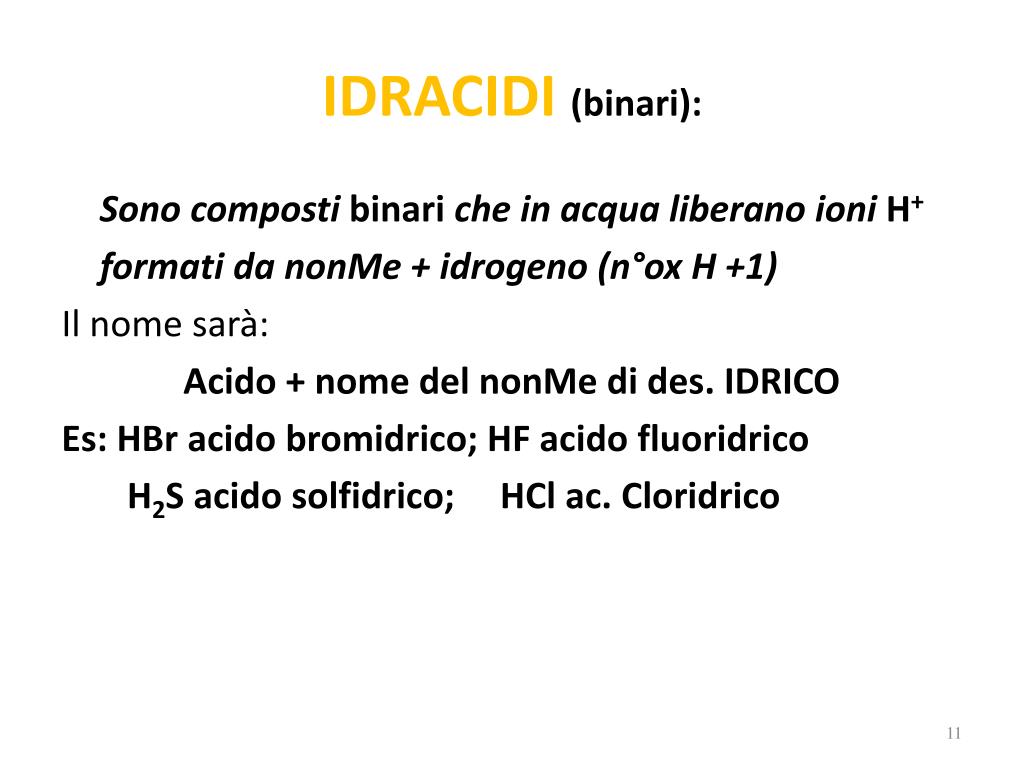 IDRACIDI (binari):

Sono composti binari che in acqua liberano ioni $H^+$ formati da nonMe + idrogeno (n°ox H +1)

Il nome sarà:

Acido + nome del nonMe di des. IDRICO

Es: HBr acido bromidrico; HF acido fluoridrico

$H_2S$ acido solfidrico; HCl ac. Cloridrico

11